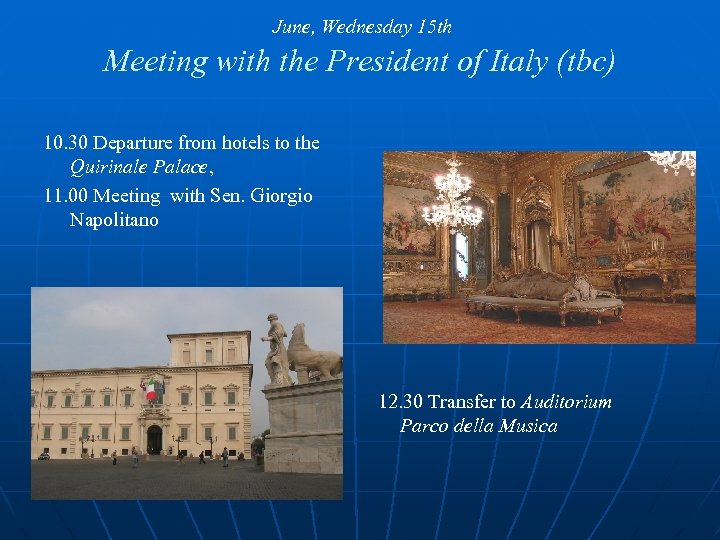 June, Wednesday 15th

Meeting with the President of Italy (tbc)

10.30 Departure from hotels to the Quirinale Palace,

11.00 Meeting with Sen. Giorgio Napolitano

12.30 Transfer to Auditorium Parco della Musica